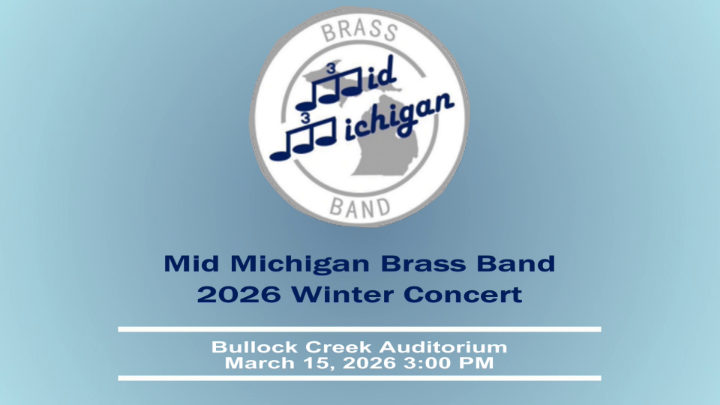 BRASS
3
id
3
ichigan
BAND

Mid Michigan Brass Band
2026 Winter Concert

Bullock Creek Auditorium
March 15, 2026 3:00 PM